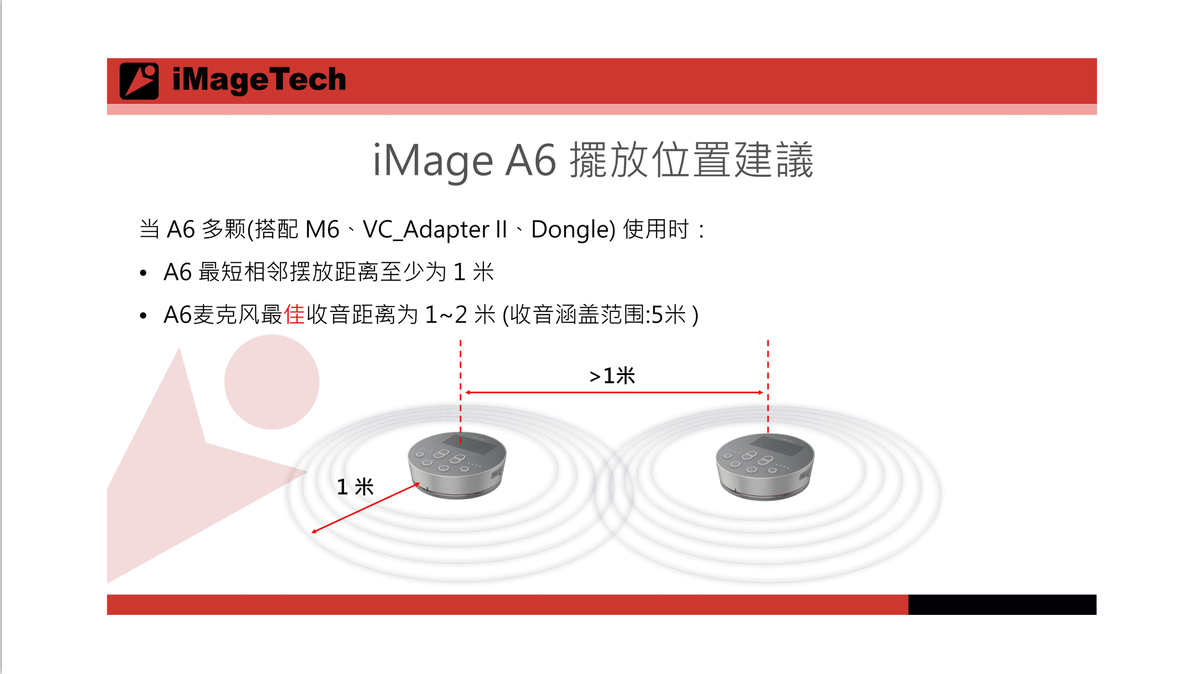 iMageTech

iMage A6 擺放位置建議

当 A6 多颗(搭配 M6、VC_Adapter II、Dongle) 使用时：

• A6 最短相邻摆放距离至少为 1 米

• A6麦克风最佳收音距离为 1~2 米 (收音涵盖范围:5米 )

>1米

1 米